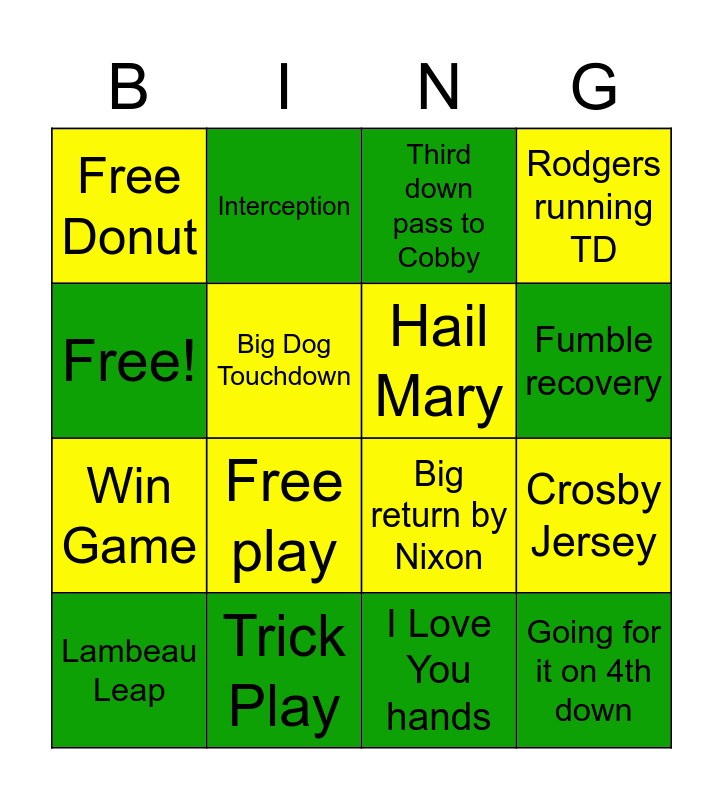 | B | I | N | G |
|---|---|---|---|
| Free Donut | Interception | Third down pass to Cobby | Rodgers running TD |
| Free! | Big Dog Touchdown | Hail Mary | Fumble recovery |
| Win Game | Free play | Big return by Nixon | Crosby Jersey |
| Lambeau Leap | Trick Play | I Love You hands | Going for it on 4th down |